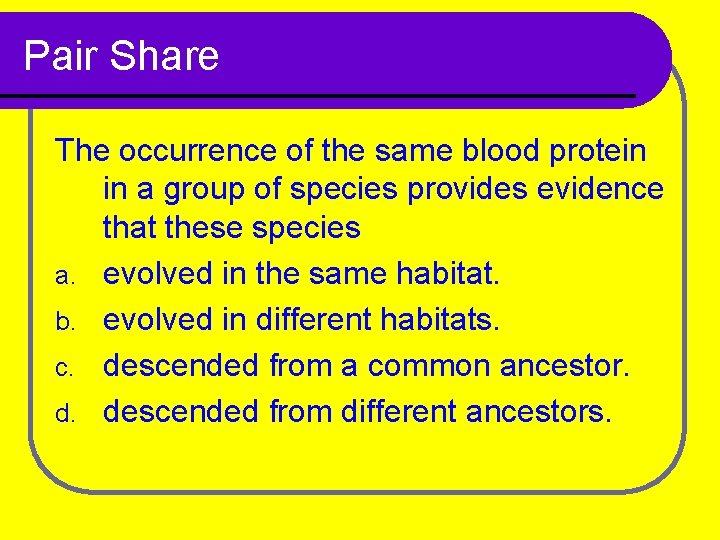 Pair Share

The occurrence of the same blood protein in a group of species provides evidence that these species

a. evolved in the same habitat.
b. evolved in different habitats.
c. descended from a common ancestor.
d. descended from different ancestors.